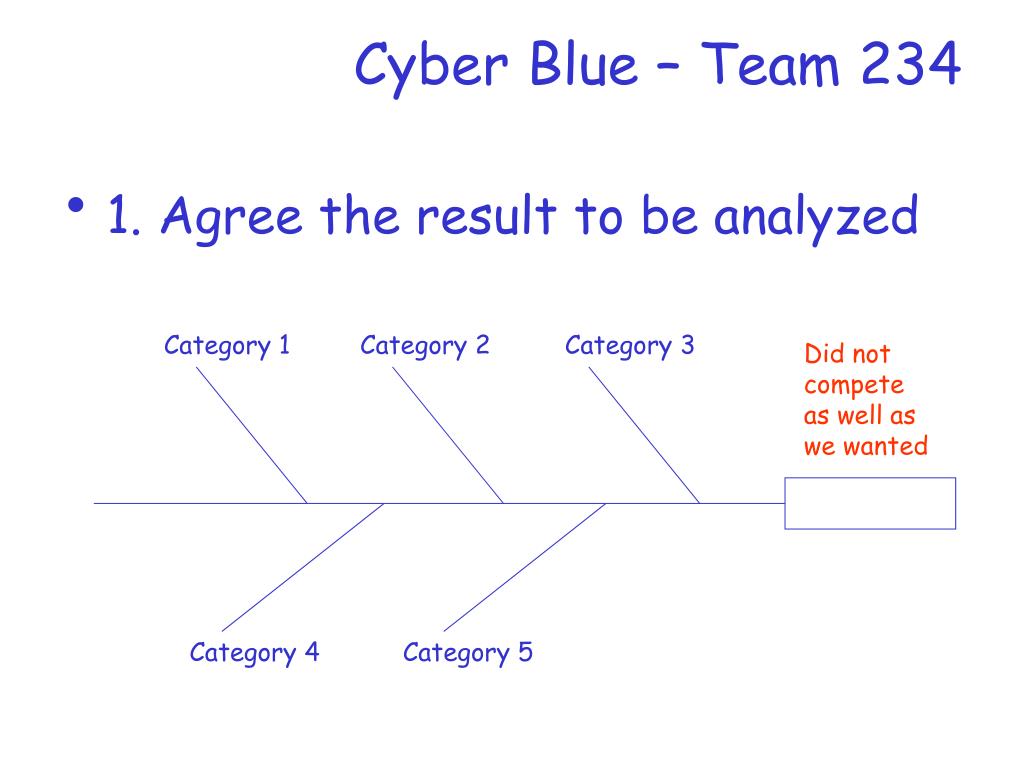 Cyber Blue – Team 234

• 1. Agree the result to be analyzed

Category 1

Category 2

Category 3

Did not compete as well as we wanted

Category 4

Category 5